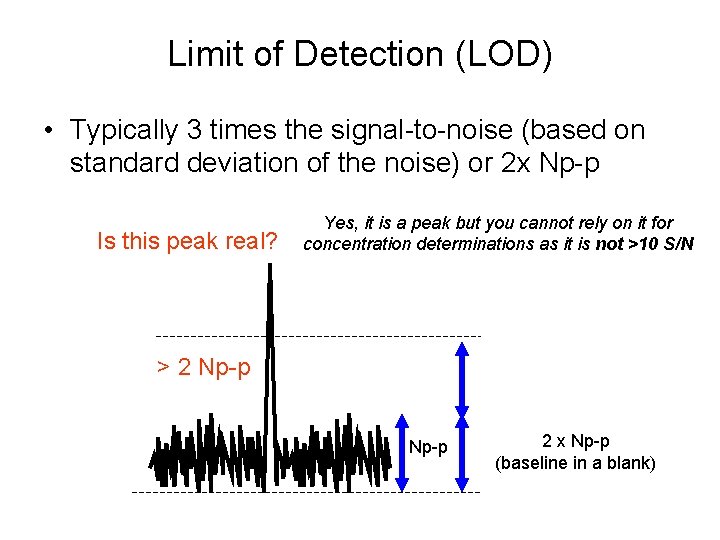 Limit of Detection (LOD)

• Typically 3 times the signal-to-noise (based on standard deviation of the noise) or 2x Np-p

Is this peak real?

Yes, it is a peak but you cannot rely on it for concentration determinations as it is not >10 S/N

> 2 Np-p

Np-p

2 x Np-p
(baseline in a blank)